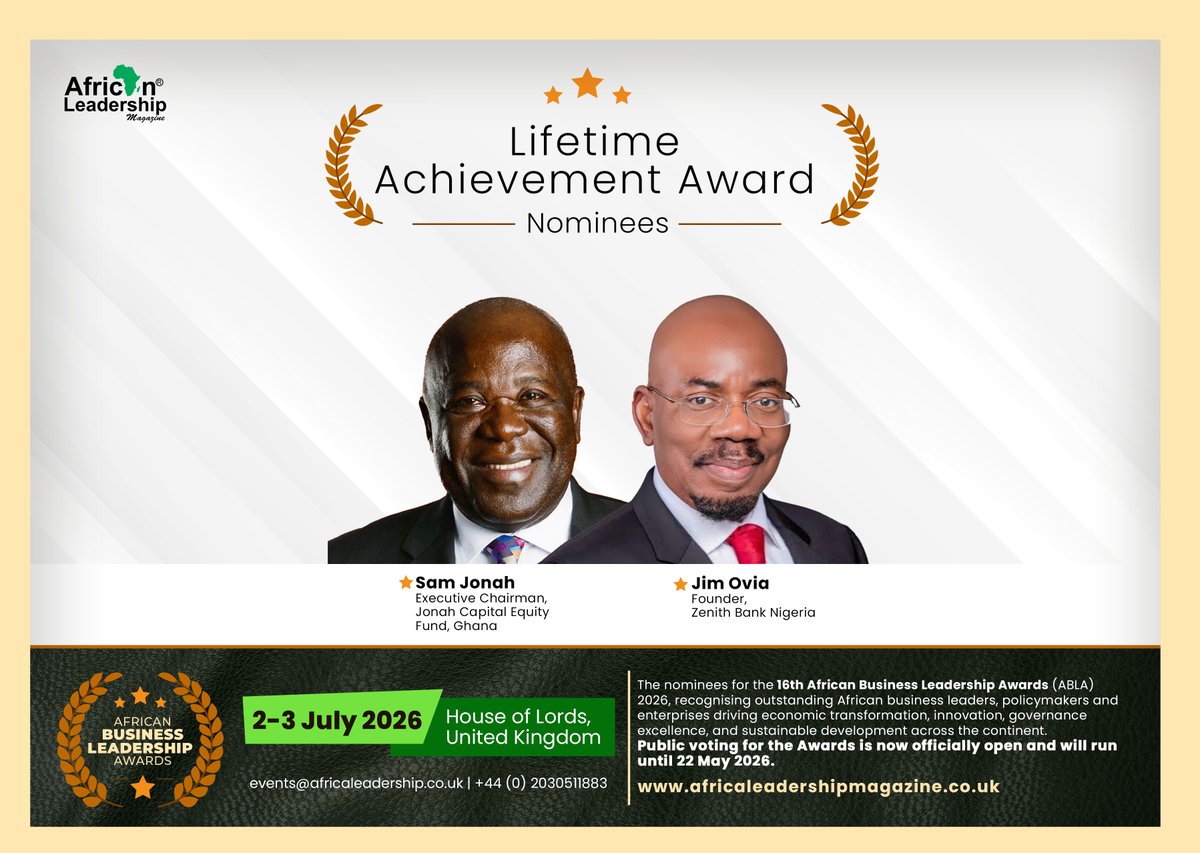 African® Leadership Magazine

Lifetime Achievement Award

Nominees

Sam Jonah
Executive Chairman, Jonah Capital Equity Fund, Ghana

Jim Ovia
Founder, Zenith Bank Nigeria

AFRICAN BUSINESS LEADERSHIP AWARDS

2-3 July 2026

House of Lords, United Kingdom

events@africaleadership.co.uk | +44 (0) 2030511883

The nominees for the 16th African Business Leadership Awards (ABLA) 2026, recognising outstanding African business leaders, policymakers and enterprises driving economic transformation, innovation, governance excellence, and sustainable development across the continent.
Public voting for the Awards is now officially open and will run until 22 May 2026.

www.africaleadershipmagazine.co.uk